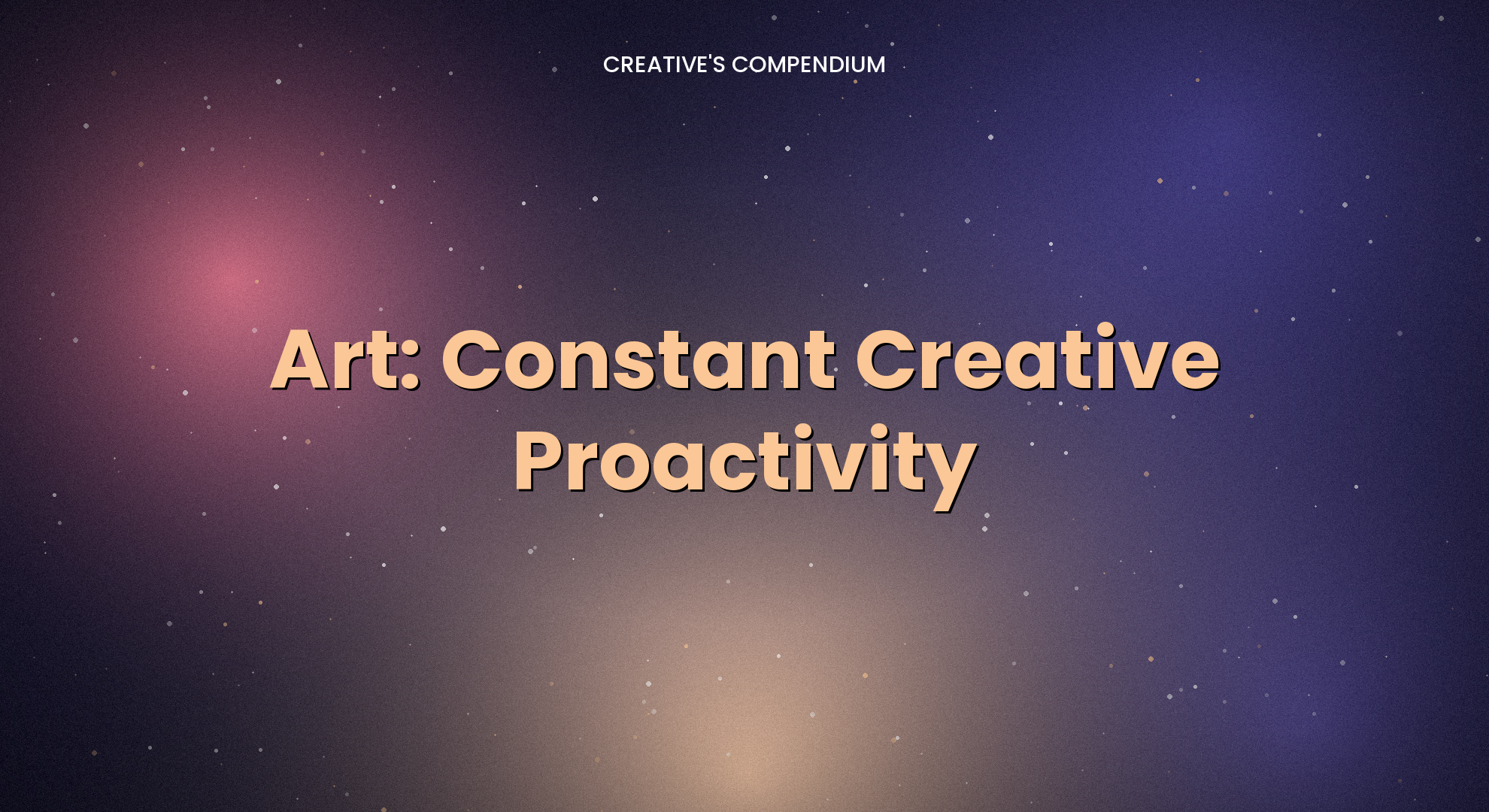 CREATIVE'S COMPENDIUM

Art: Constant Creative Proactivity